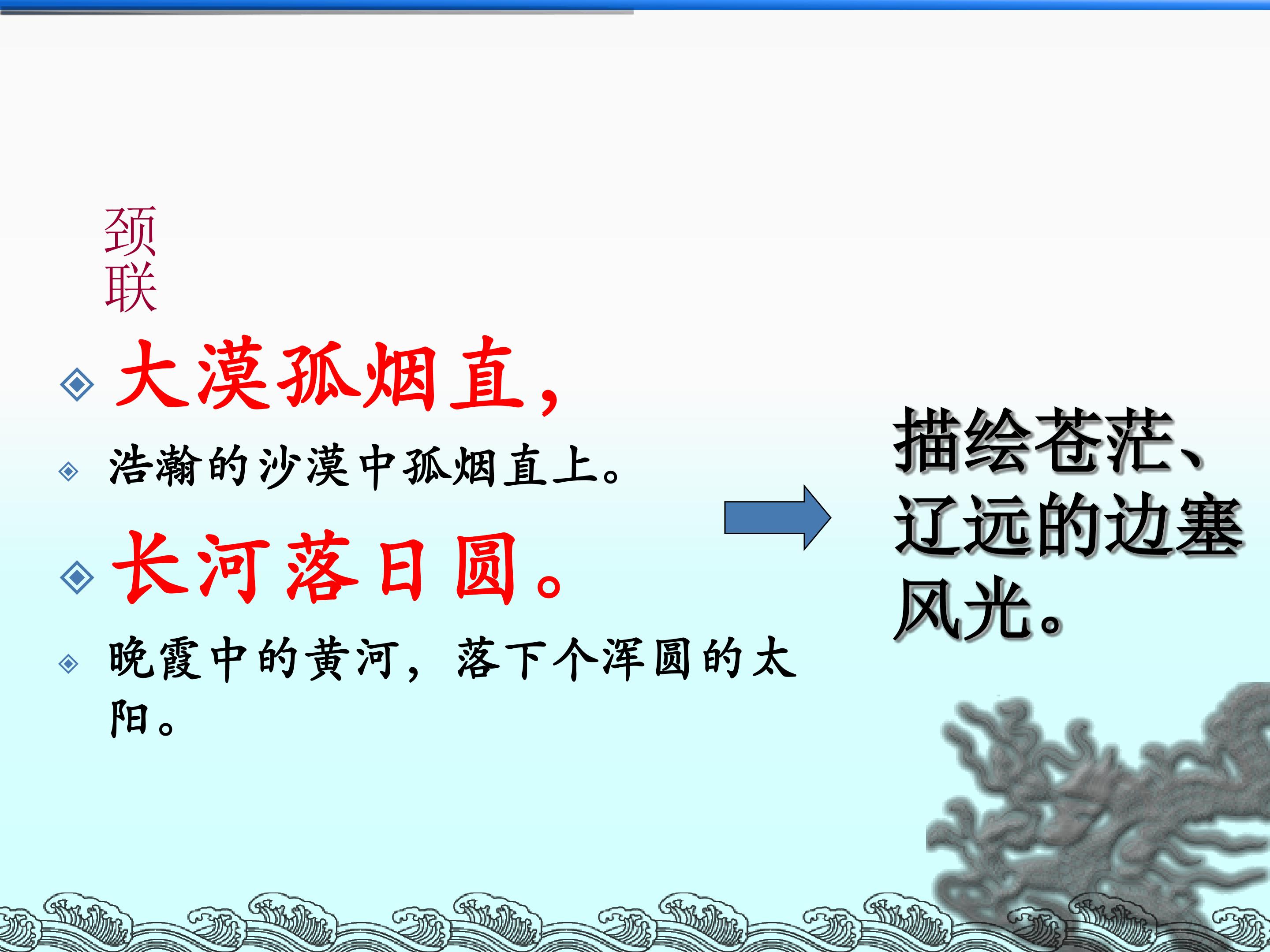 颈联

大漠孤烟直，

浩瀚的沙漠中孤烟直上。

长河落日圆。

晚霞中的黄河，落下个浑圆的太阳。

描绘苍茫、辽远的边塞风光。